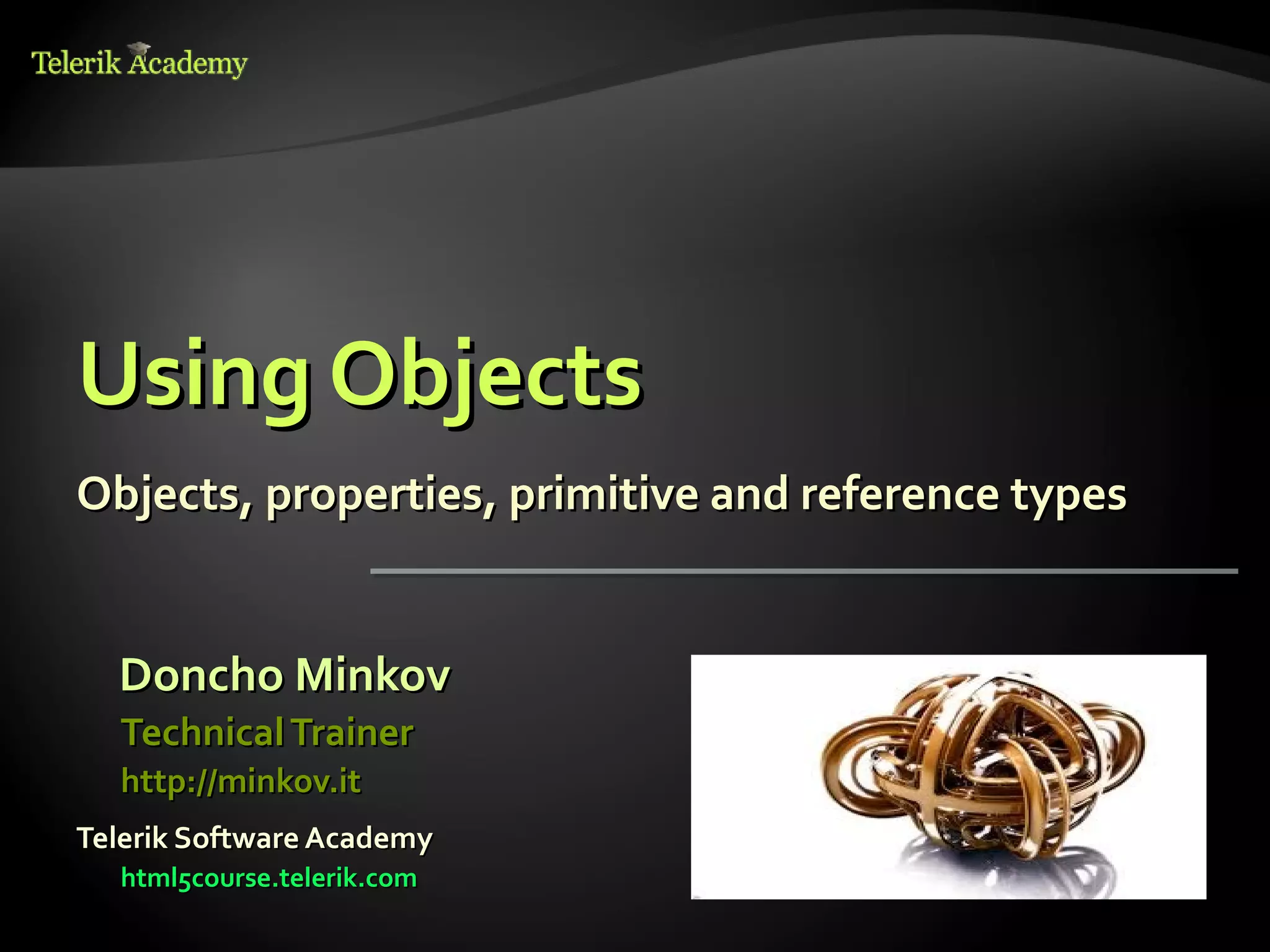 Telerik Academy

Using Objects

Objects, properties, primitive and reference types

Doncho Minkov

Technical Trainer

http://minkov.it

Telerik Software Academy

html5course.telerik.com